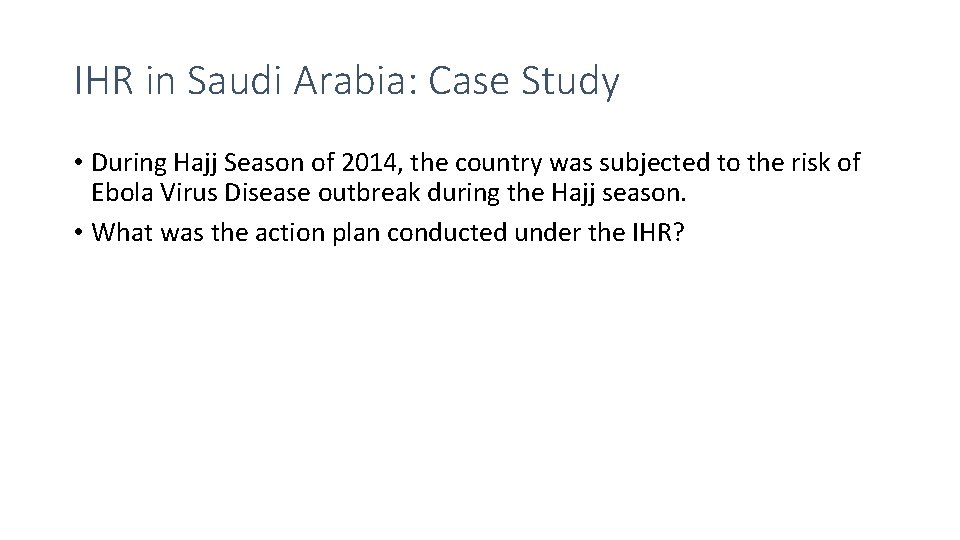 IHR in Saudi Arabia: Case Study

• During Hajj Season of 2014, the country was subjected to the risk of Ebola Virus Disease outbreak during the Hajj season.

• What was the action plan conducted under the IHR?